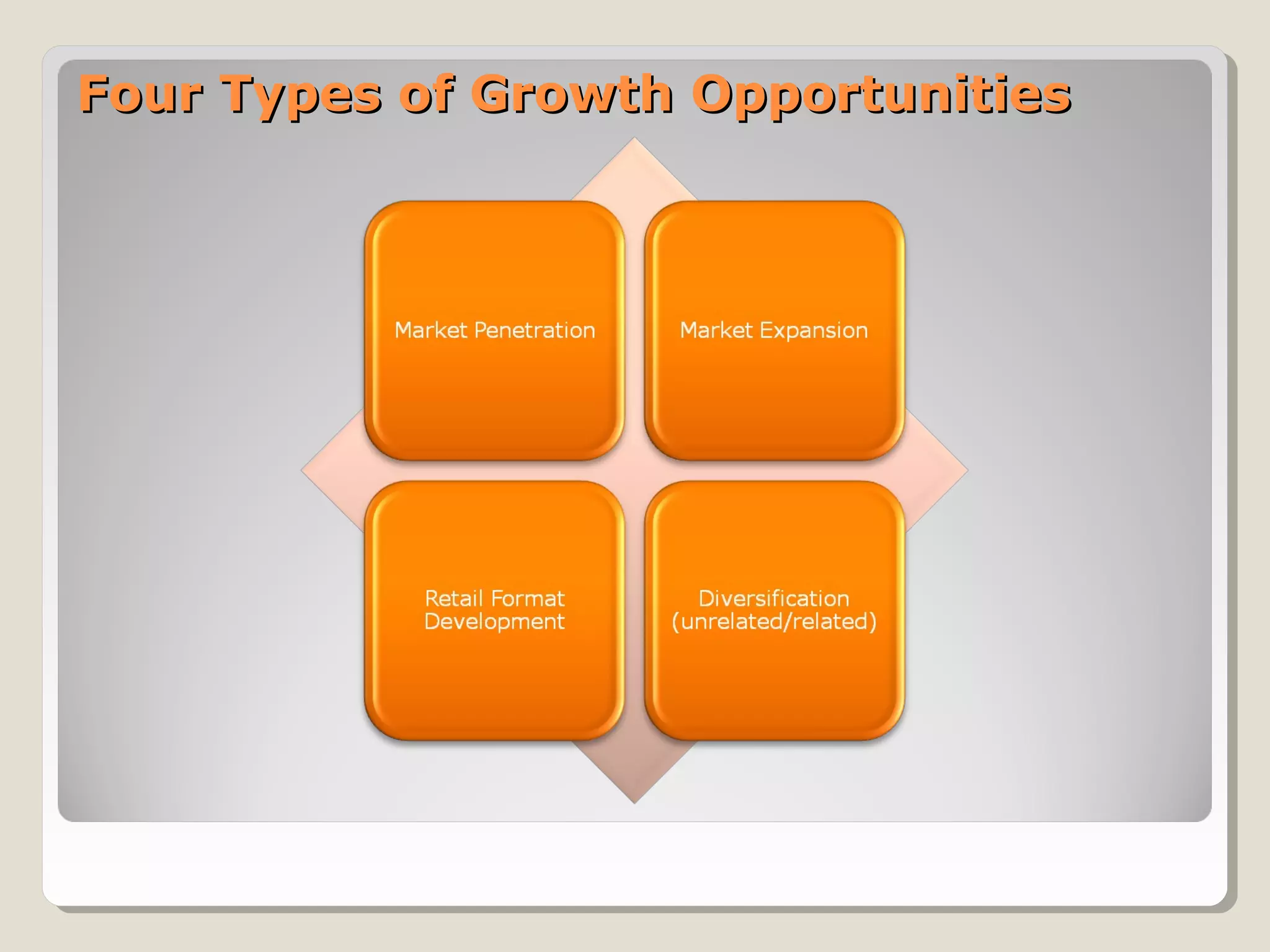 Four Types of Growth Opportunities

Market Penetration

Market Expansion

Retail Format Development

Diversification (unrelated/related)